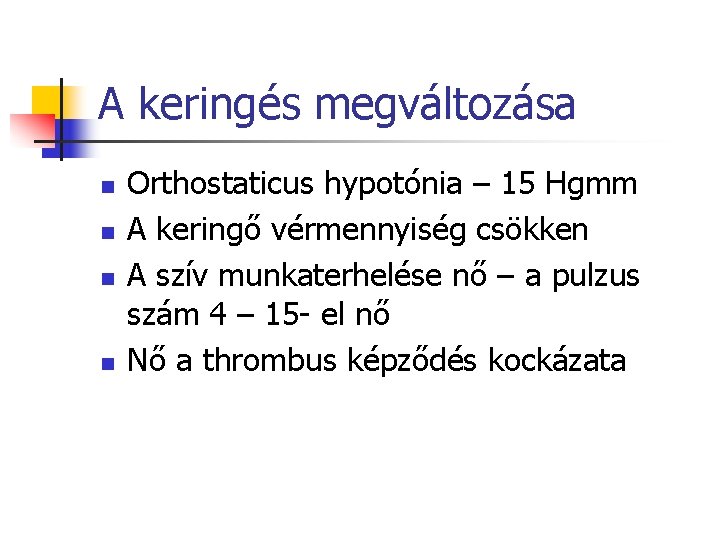 A keringés megváltozása

- Orthostaticus hypotónia – 15 Hgmm
- A keringő vérmennyiség csökken
- A szív munkaterhelése nő – a pulzus szám 4 – 15- el nő
- Nő a thrombus képződés kockázata